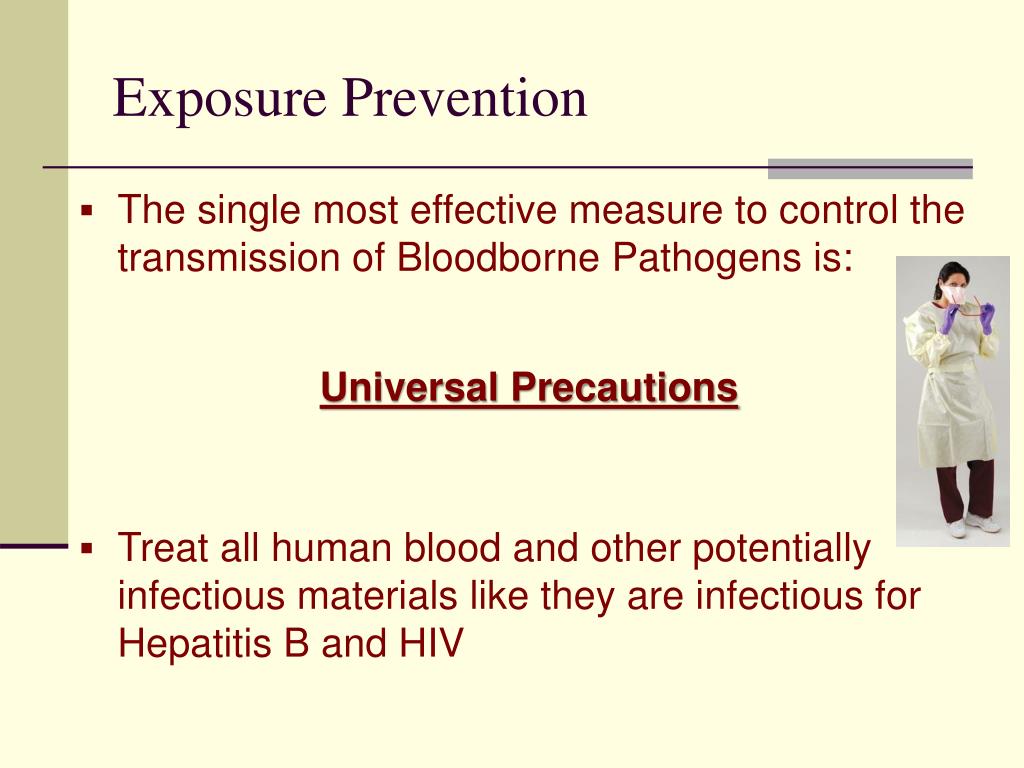 Exposure Prevention

▪ The single most effective measure to control the transmission of Bloodborne Pathogens is:

Universal Precautions

▪ Treat all human blood and other potentially infectious materials like they are infectious for Hepatitis B and HIV